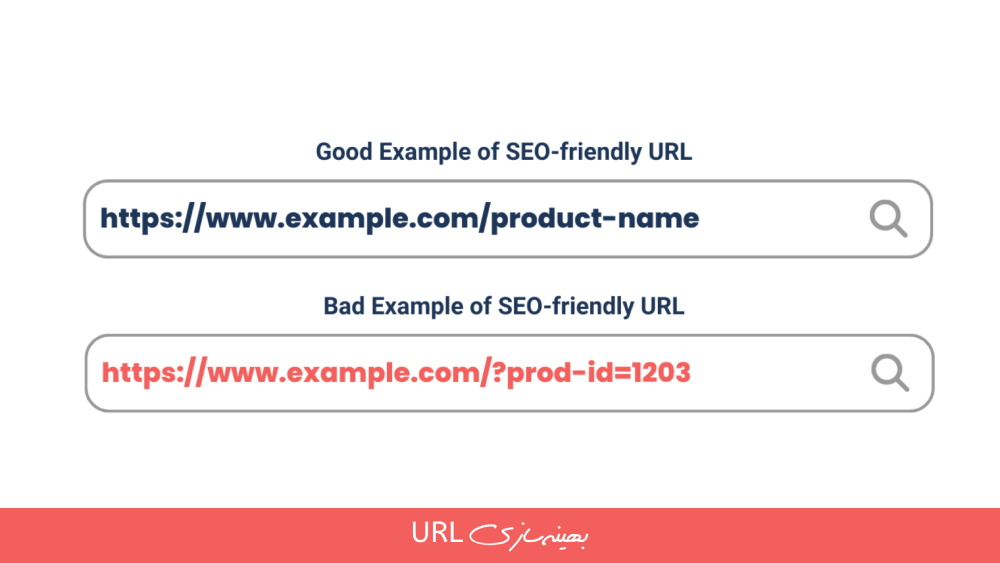 Good Example of SEO-friendly URL

https://www.example.com/product-name

Bad Example of SEO-friendly URL

https://www.example.com/?prod-id=1203

بهینه‌سازی URL